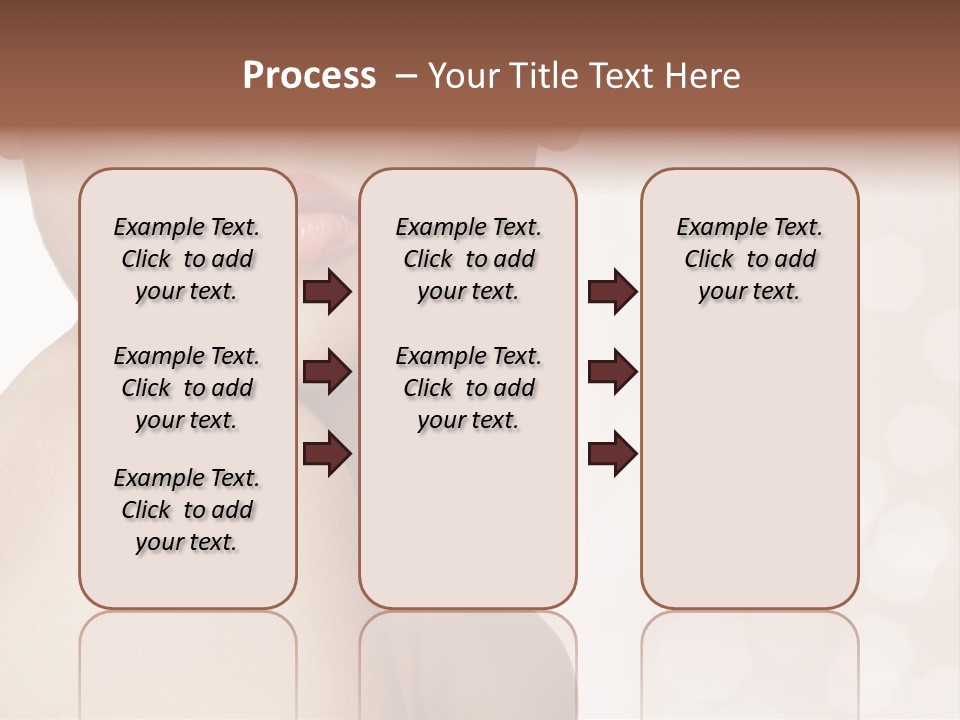 Process – Your Title Text Here

Example Text. Click to add your text.

Example Text. Click to add your text.

Example Text. Click to add your text.

Example Text. Click to add your text.

Example Text. Click to add your text.

Example Text. Click to add your text.